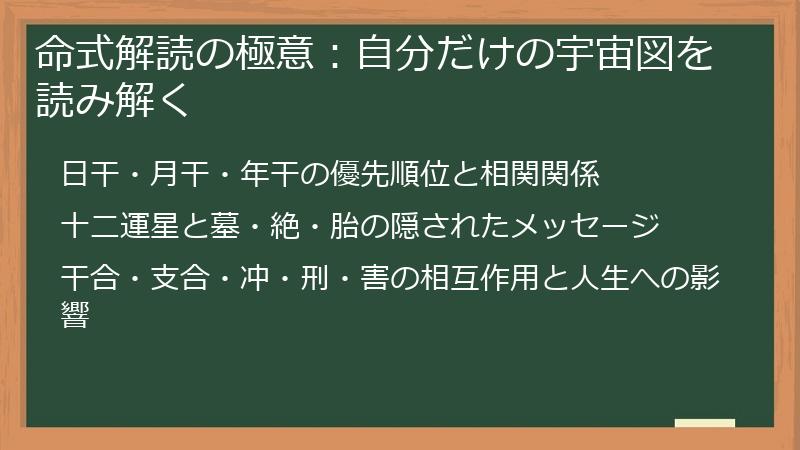 命式解読の極意：自分だけの宇宙図を読み解く

日干・月干・年干の優先順位と相関関係

十二運星と墓・絶・胎の隠されたメッセージ

干合・支合・冲・刑・害の相互作用と人生への影響